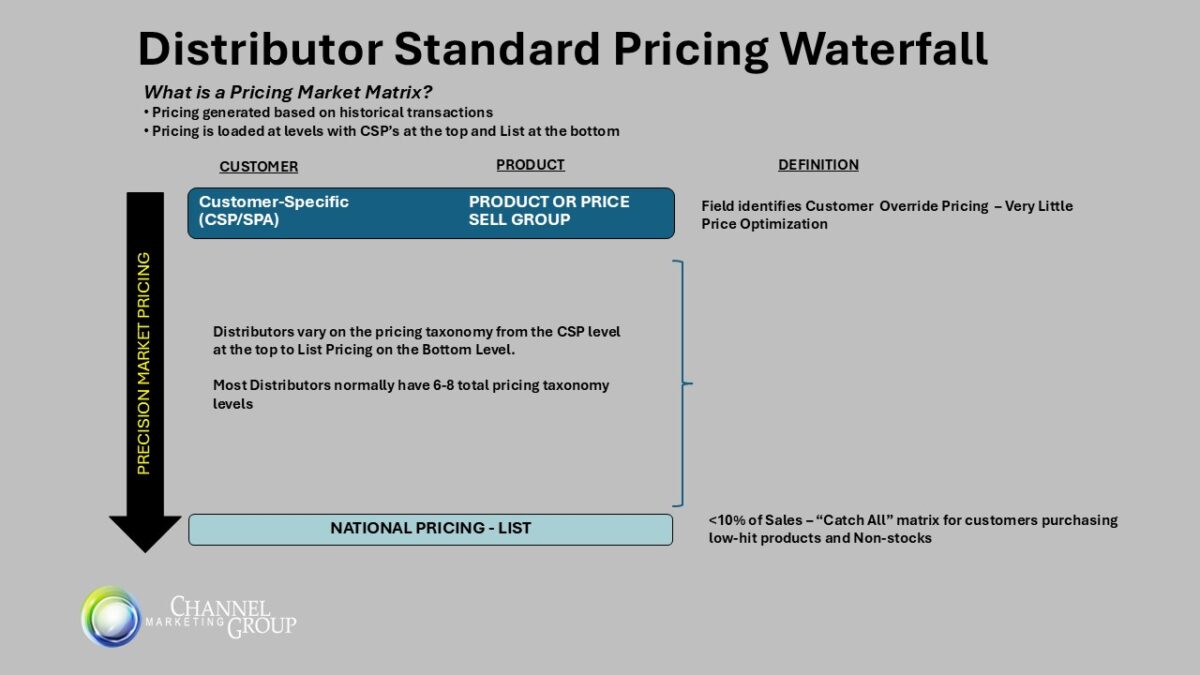 Distributor Standard Pricing Waterfall

What is a Pricing Market Matrix?

• Pricing generated based on historical transactions
• Pricing is loaded at levels with CSP's at the top and List at the bottom

CUSTOMER

PRODUCT

DEFINITION

PRECISION MARKET PRICING

Customer-Specific (CSP/SPA)

PRODUCT OR PRICE SELL GROUP

Field identifies Customer Override Pricing – Very Little Price Optimization

Distributors vary on the pricing taxonomy from the CSP level at the top to List Pricing on the Bottom Level.

Most Distributors normally have 6-8 total pricing taxonomy levels

NATIONAL PRICING - LIST

<10% of Sales – "Catch All" matrix for customers purchasing low-hit products and Non-stocks

CHANNEL MARKETING GROUP